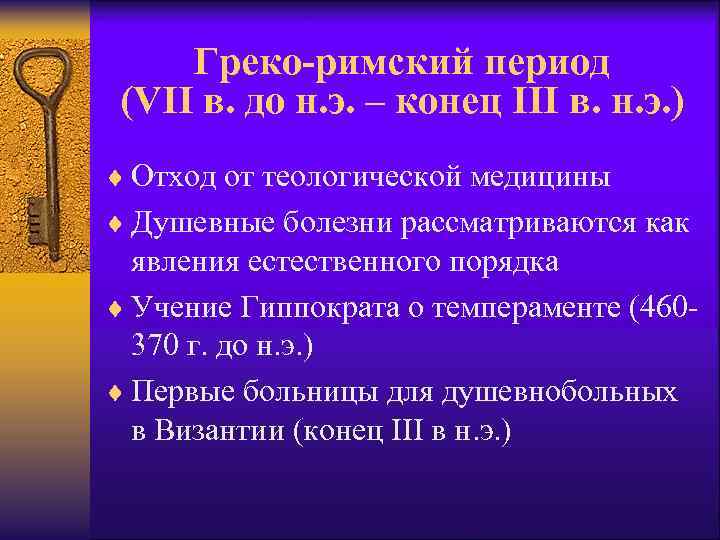 Греко-римский период
(VII в. до н.э. – конец III в. н.э.)

♦ Отход от теологической медицины
♦ Душевные болезни рассматриваются как явления естественного порядка
♦ Учение Гиппократа о темпераменте (460-370 г. до н.э.)
♦ Первые больницы для душевнобольных в Византии (конец III в н.э.)